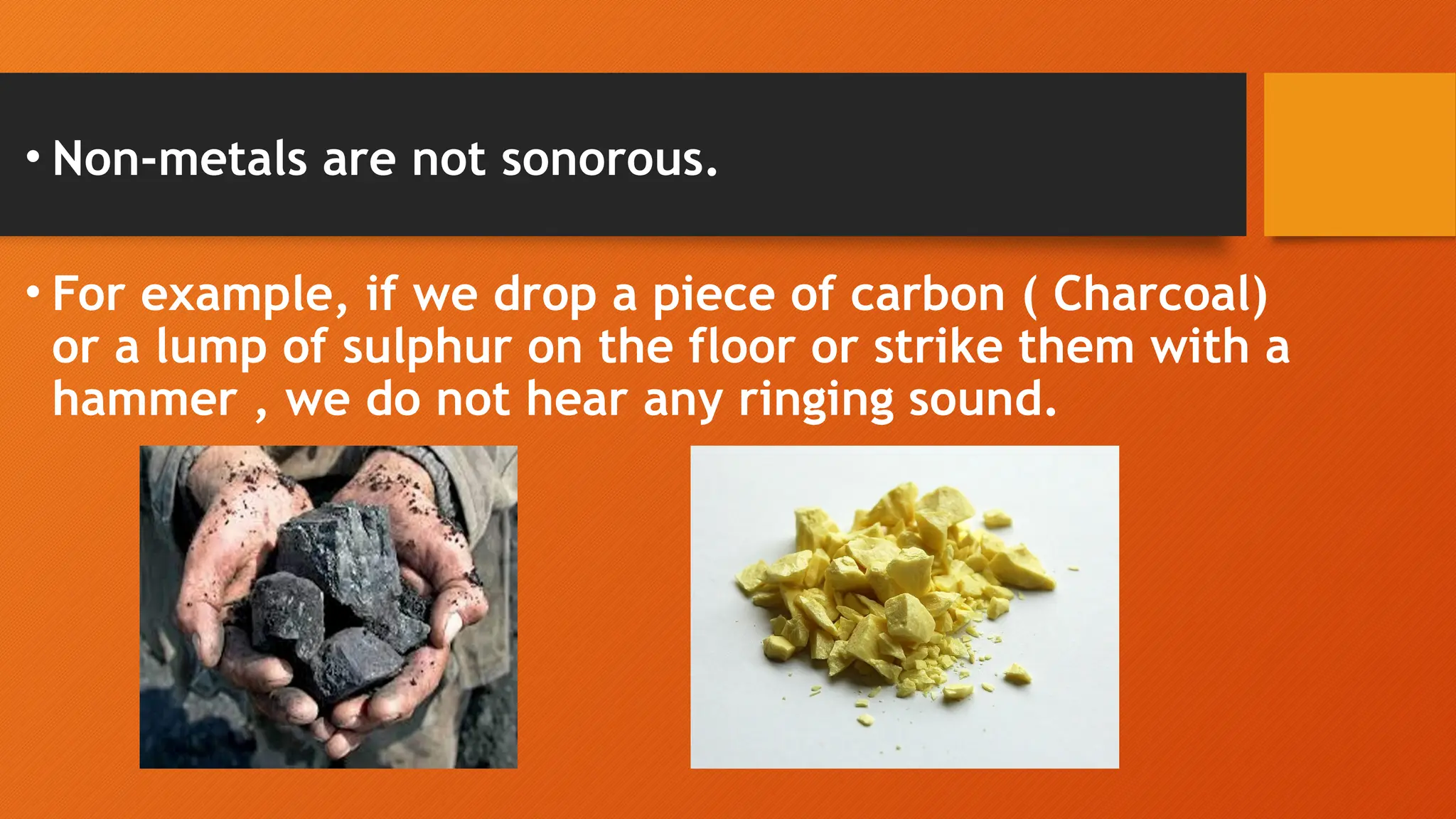 • Non-metals are not sonorous.

• For example, if we drop a piece of carbon ( Charcoal) or a lump of sulphur on the floor or strike them with a hammer , we do not hear any ringing sound.